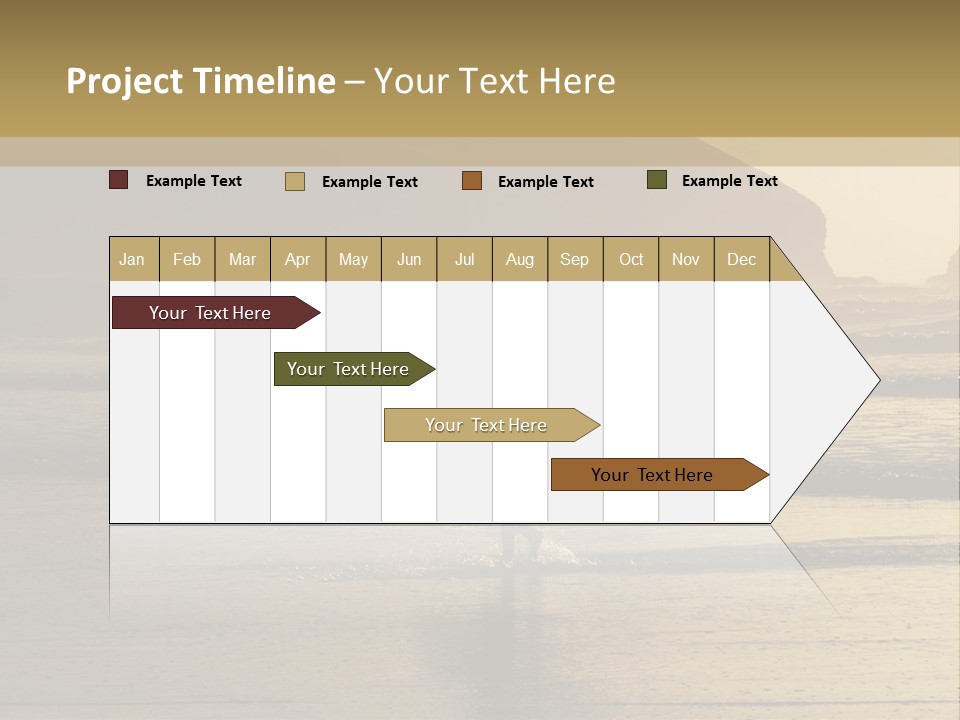 Project Timeline – Your Text Here

Example Text Example Text Example Text Example Text

| Jan | Feb | Mar | Apr | May | Jun | Jul | Aug | Sep | Oct | Nov | Dec |
|---|---|---|---|---|---|---|---|---|---|---|---|

Your Text Here

Your Text Here

Your Text Here

Your Text Here